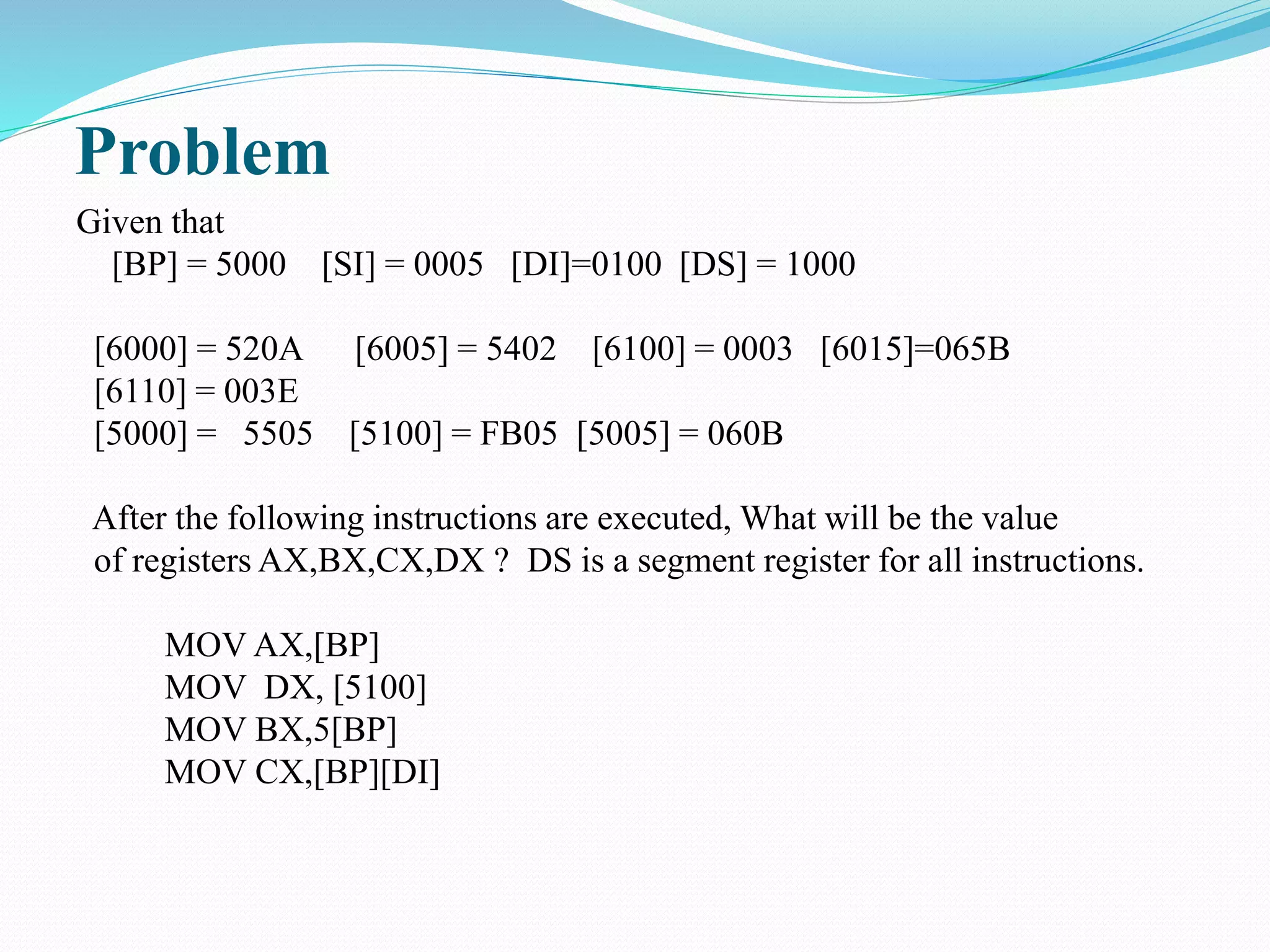 Problem

Given that
[BP] = 5000 [SI] = 0005 [DI]=0100 [DS] = 1000

[6000] = 520A [6005] = 5402 [6100] = 0003 [6015]=065B
[6110] = 003E
[5000] = 5505 [5100] = FB05 [5005] = 060B

After the following instructions are executed, What will be the value of registers AX,BX,CX,DX ? DS is a segment register for all instructions.

MOV AX,[BP]
MOV DX, [5100]
MOV BX,5[BP]
MOV CX,[BP][DI]